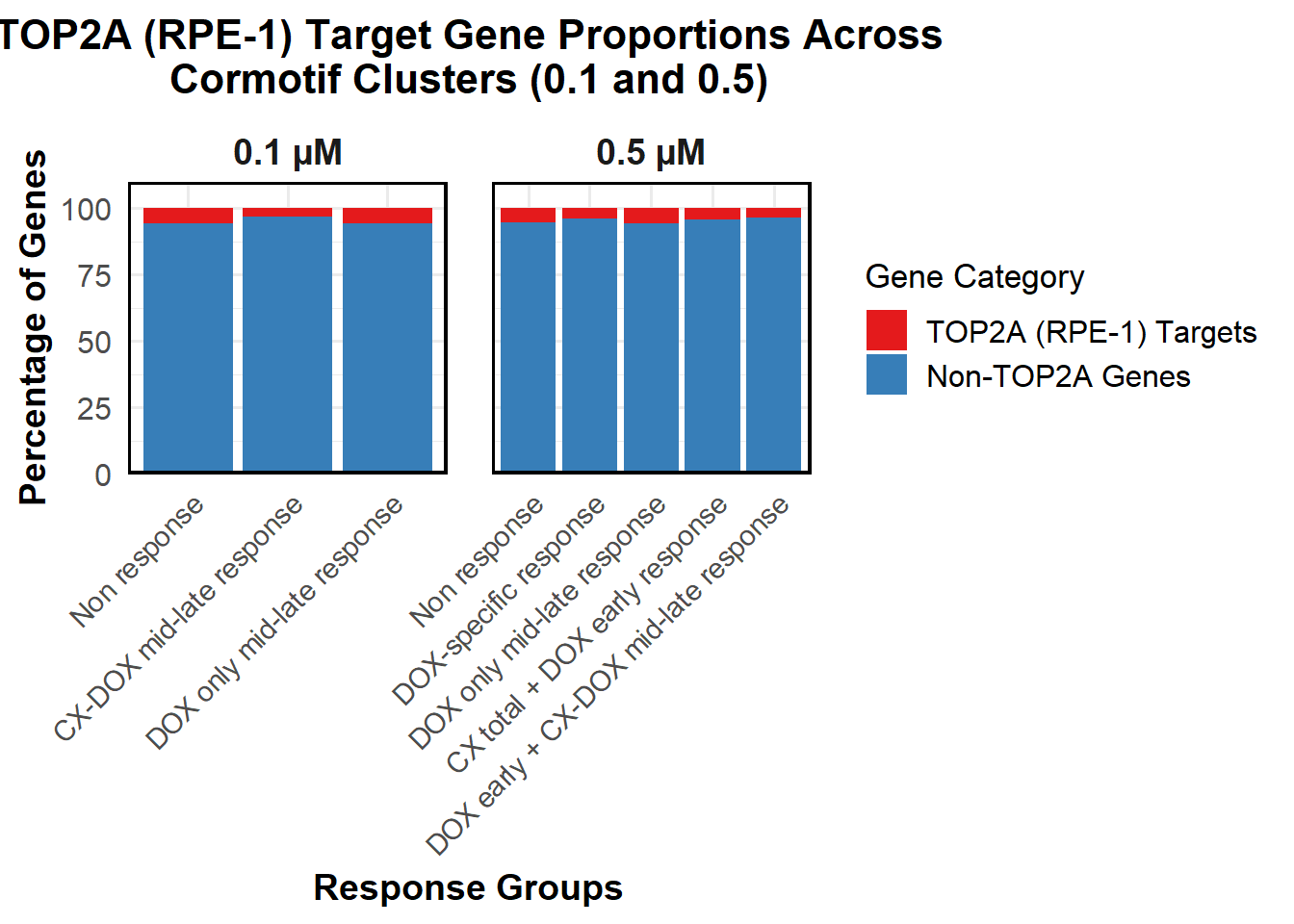 TOP2A (RPE-1) Target Gene Proportions Across Cormotif Clusters (0.1 and 0.5)

0.1 μM

0.5 μM

Percentage of Genes

100
75
50
25
0

Non response
CX-DOX mid-late response
DOX only mid-late response

Non response
DOX-specific response
DOX only mid-late response
CX total + DOX early response
DOX early + CX-DOX mid-late response

Response Groups

Gene Category
TOP2A (RPE-1) Targets
Non-TOP2A Genes